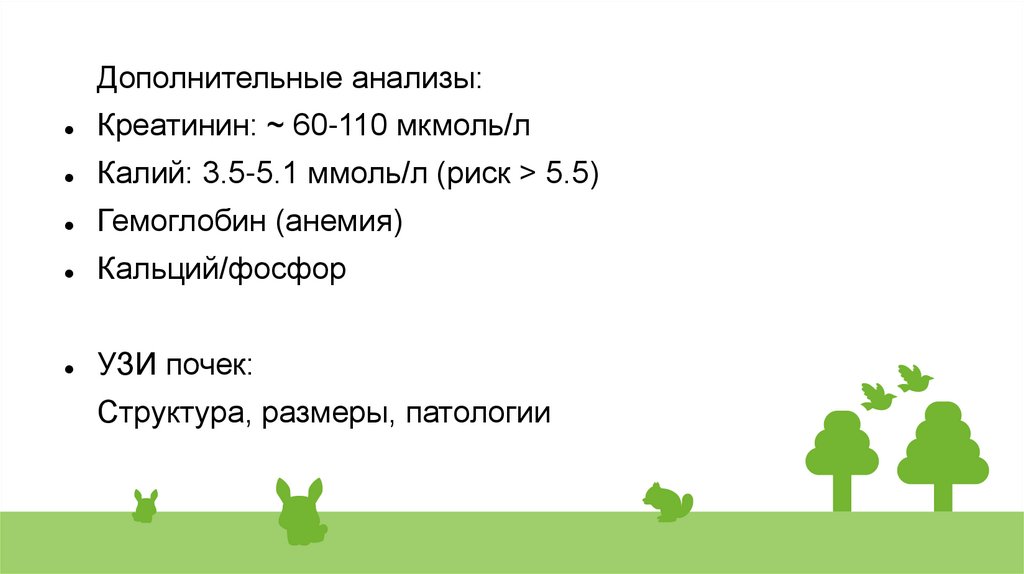 Дополнительные анализы:

- Креатинин: ~ 60-110 мкмоль/л
- Калий: 3.5-5.1 ммоль/л (риск > 5.5)
- Гемоглобин (анемия)
- Кальций/фосфор

- УЗИ почек:

Структура, размеры, патологии